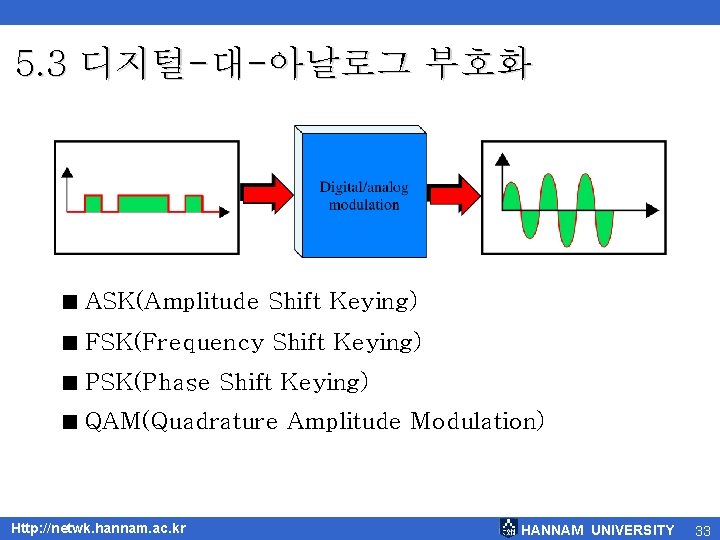 5.3 디지털-대-아날로그 부호화

Digital/analog modulation

■ ASK(Amplitude Shift Keying)

■ FSK(Frequency Shift Keying)

■ PSK(Phase Shift Keying)

■ QAM(Quadrature Amplitude Modulation)

Http://netwk.hannam.ac.kr

HANNAM UNIVERSITY 33